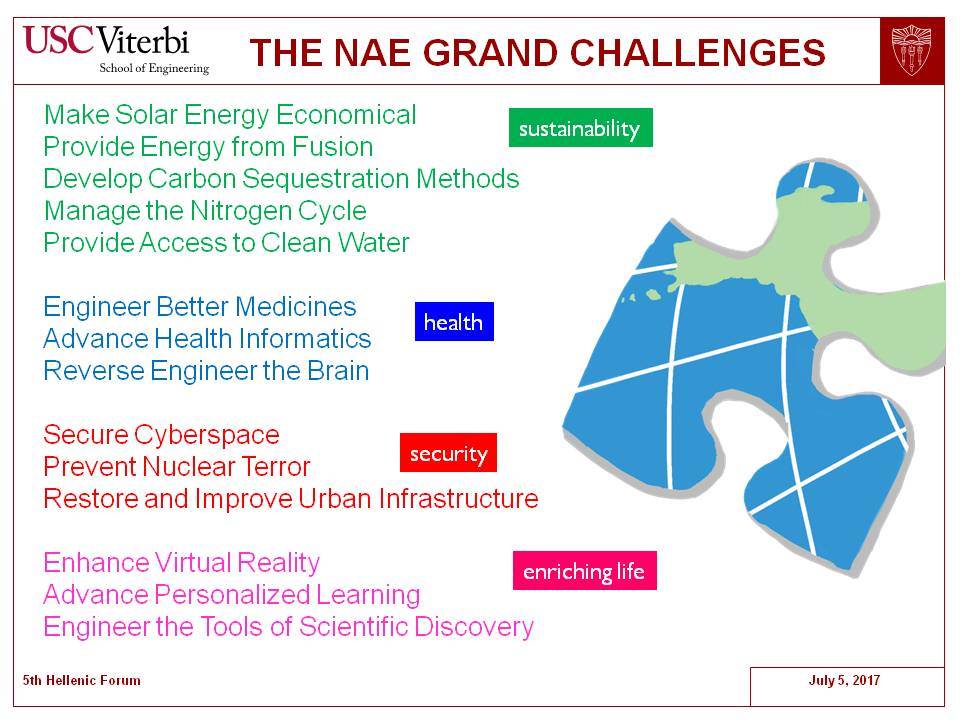 USC Viterbi
School of Engineering

THE NAE GRAND CHALLENGES

Make Solar Energy Economical
Provide Energy from Fusion
Develop Carbon Sequestration Methods
Manage the Nitrogen Cycle
Provide Access to Clean Water

sustainability

Engineer Better Medicines
Advance Health Informatics
Reverse Engineer the Brain

health

Secure Cyberspace
Prevent Nuclear Terror
Restore and Improve Urban Infrastructure

security

Enhance Virtual Reality
Advance Personalized Learning
Engineer the Tools of Scientific Discovery

enriching life

5th Hellenic Forum

July 5, 2017